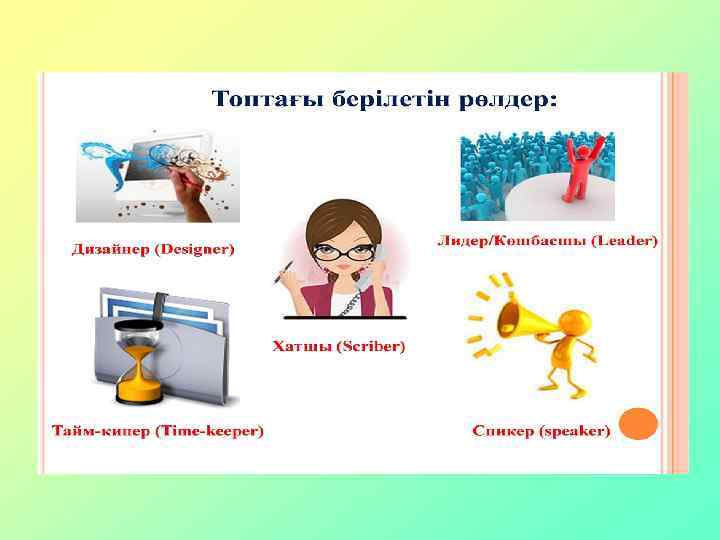 Топтағы берілетін рөлдер:

Дизайнер (Designer)

Лидер/Көшбасшы (Leader)

Хатшы (Scriber)

Тайм-кипер (Time-keeper)

Спикер (speaker)